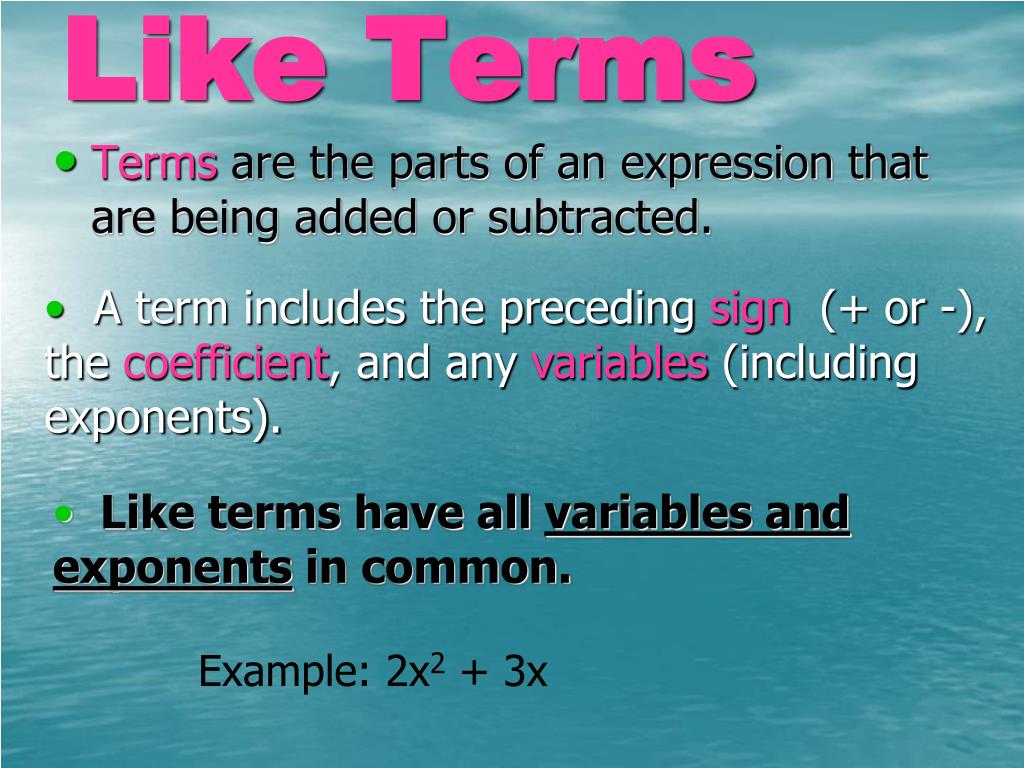 Like Terms

• Terms are the parts of an expression that are being added or subtracted.

• A term includes the preceding sign (+ or -), the coefficient, and any variables (including exponents).

• Like terms have all variables and exponents in common.

Example: $2x^2 + 3x$